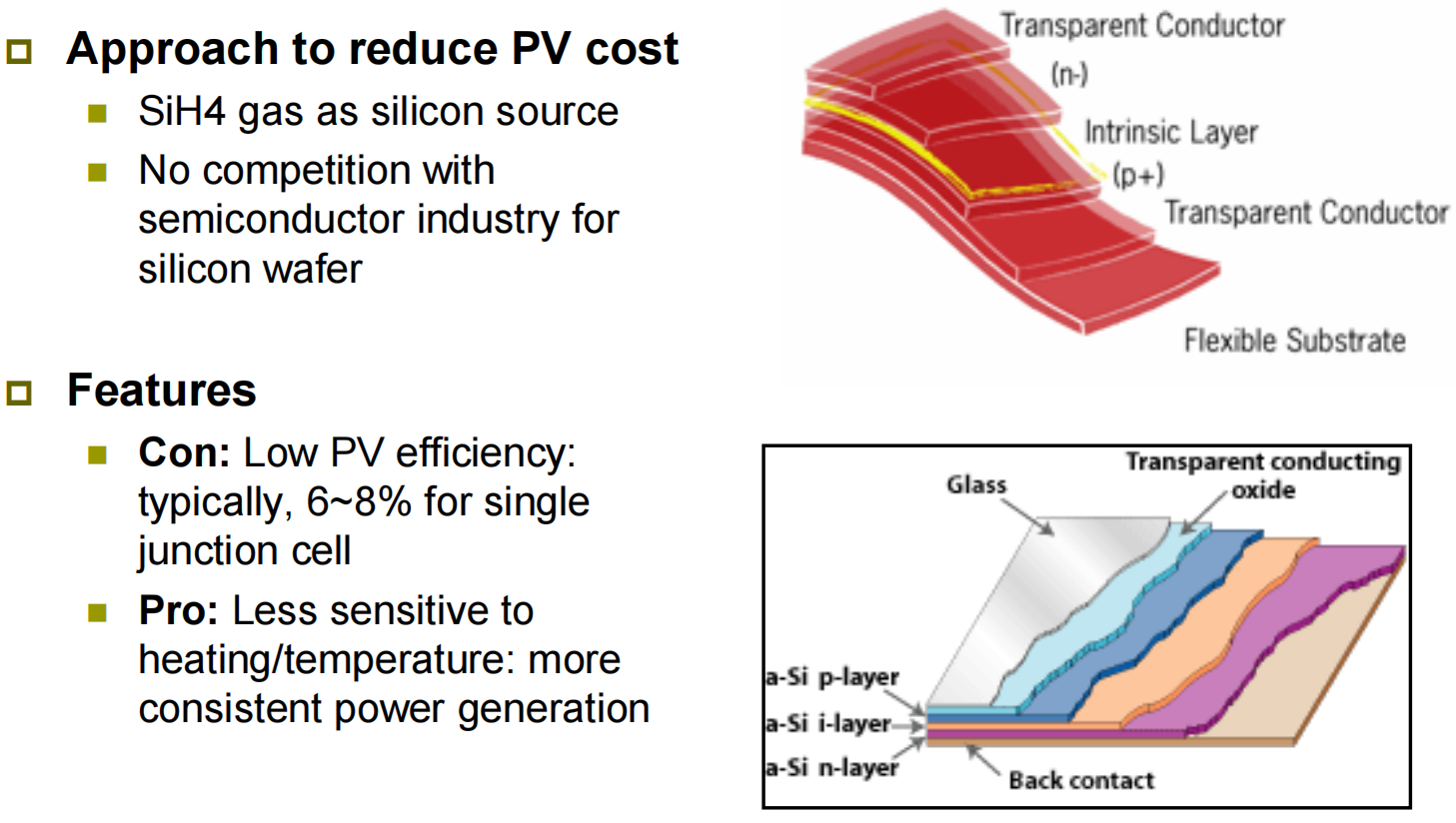 Approach to reduce PV cost

SiH4 gas as silicon source

No competition with semiconductor industry for silicon wafer

Features

Con: Low PV efficiency: typically, 6~8% for single junction cell

Pro: Less sensitive to heating/temperature: more consistent power generation

Transparent Conductor
(n-)
Intrinsic Layer
(p+)
Transparent Conductor
Flexible Substrate

Glass
Transparent conducting oxide
a-Si p-layer
a-Si i-layer
a-Si n-layer
Back contact